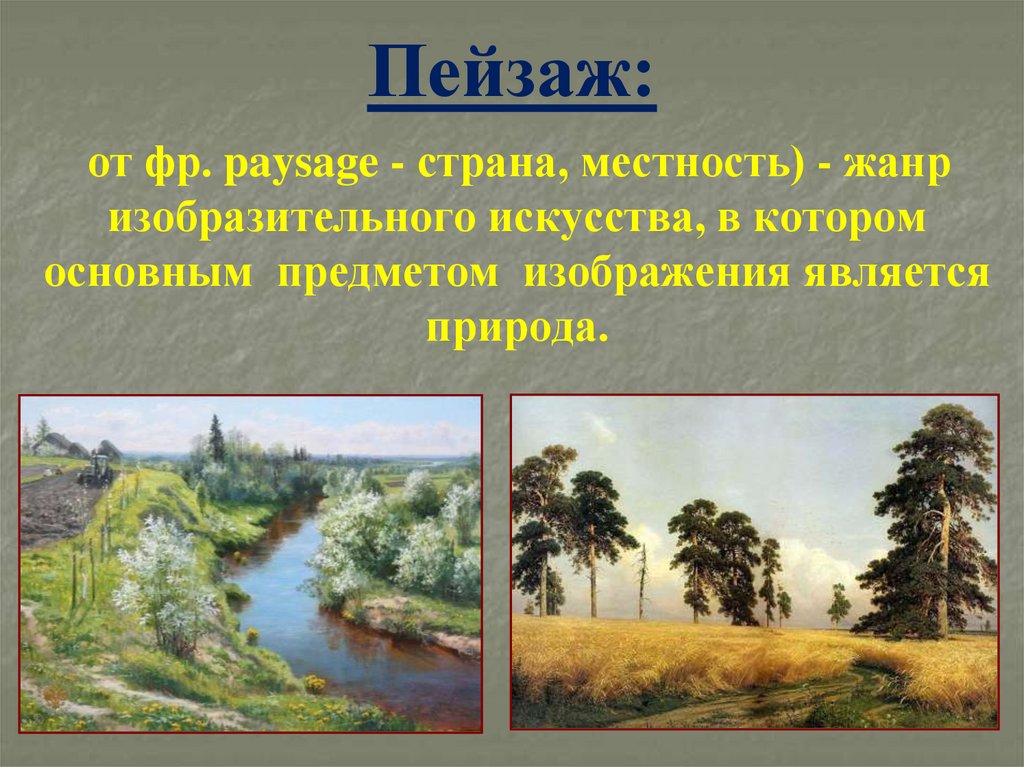 Пейзаж:

от фр. paysage - страна, местность) - жанр изобразительного искусства, в котором основным предметом изображения является природа.